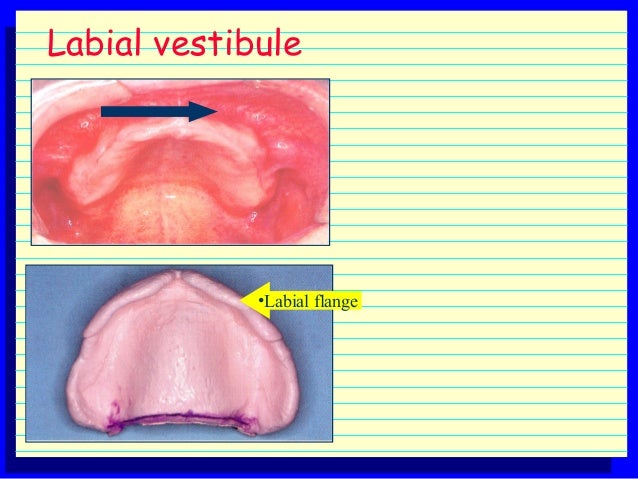 Labial vestibule

•Labial flange